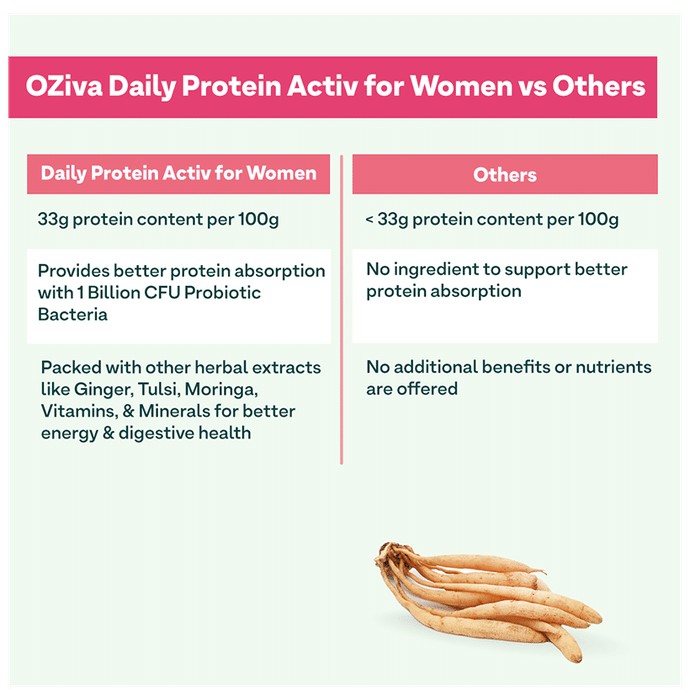 OZiva Daily Protein Activ for Women vs Others

| Daily Protein Activ for Women | Others |
|---|---|
| 33g protein content per 100g | < 33g protein content per 100g |
| Provides better protein absorption with 1 Billion CFU Probiotic Bacteria | No ingredient to support better protein absorption |
| Packed with other herbal extracts like Ginger, Tulsi, Moringa, Vitamins, & Minerals for better energy & digestive health | No additional benefits or nutrients are offered |